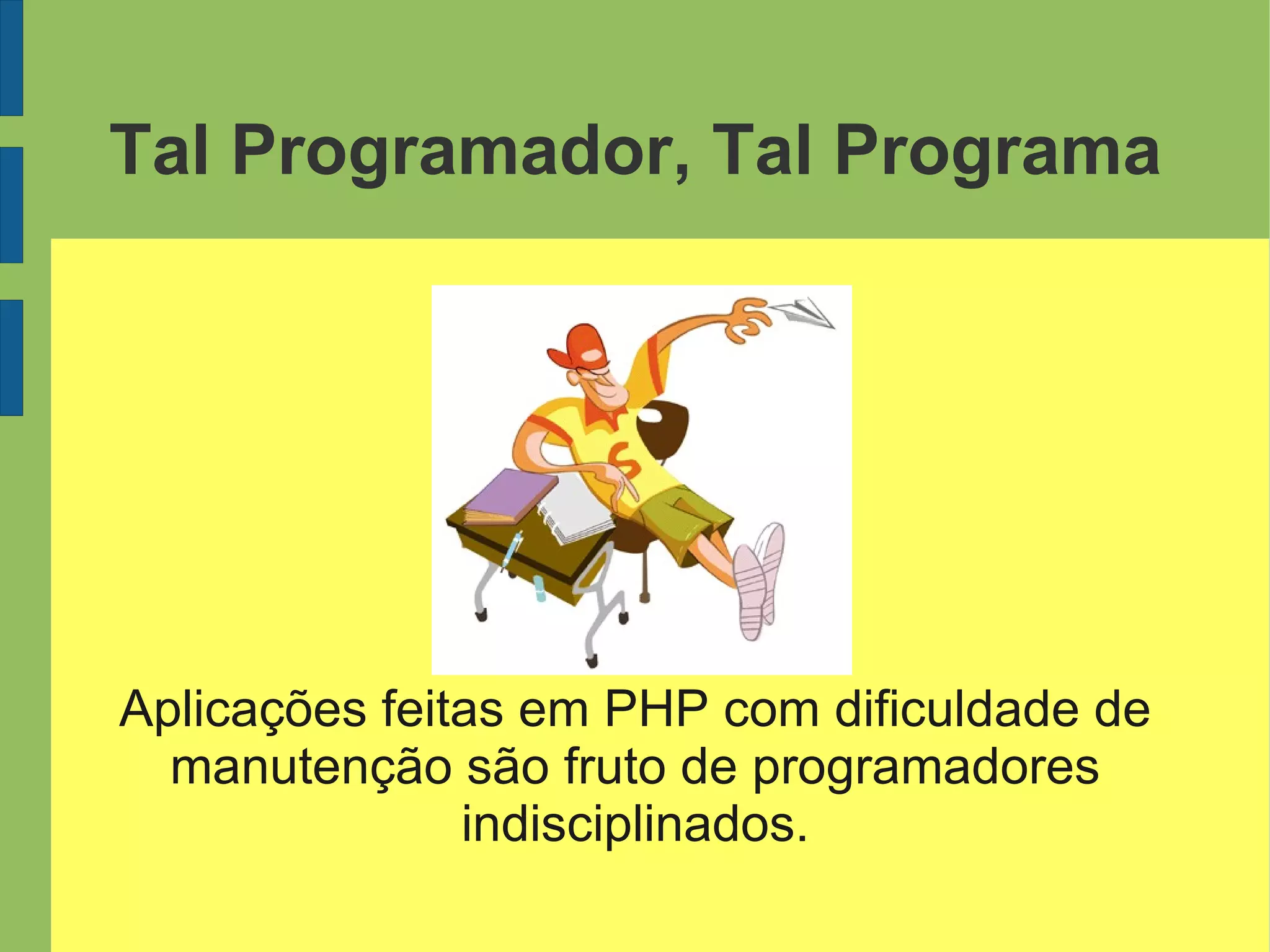 Tal Programador, Tal Programa

S

Aplicações feitas em PHP com dificuldade de manutenção são fruto de programadores indisciplinados.